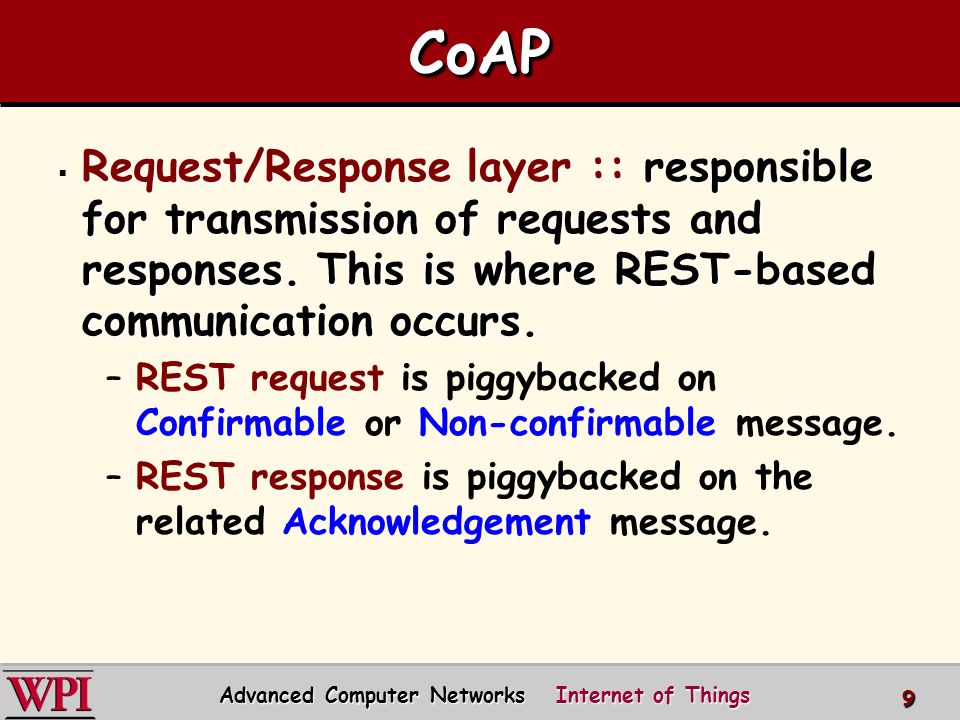 CoAP

▪ Request/Response layer :: responsible for transmission of requests and responses. This is where REST-based communication occurs.

– REST request is piggybacked on Confirmable or Non-confirmable message.

– REST response is piggybacked on the related Acknowledgement message.

WPI Advanced Computer Networks Internet of Things 9